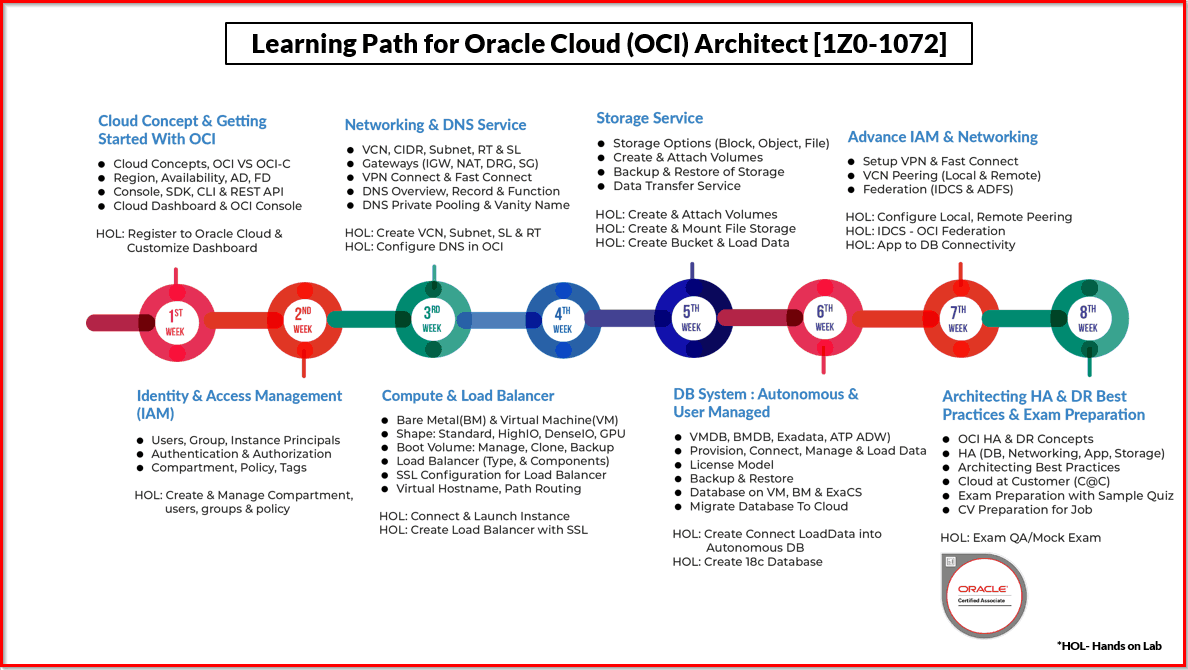 Learning Path for Oracle Cloud (OCI) Architect [1Z0-1072]

Cloud Concept & Getting Started With OCI
- Cloud Concepts, OCI VS OCI-C
- Region, Availability, AD, FD
- Console, SDK, CLI & REST API
- Cloud Dashboard & OCI Console

HOL: Register to Oracle Cloud & Customize Dashboard

Networking & DNS Service
- VCN, CIDR, Subnet, RT & SL
- Gateways (IGW, NAT, DRG, SG)
- VPN Connect & Fast Connect
- DNS Overview, Record & Function
- DNS Private Pooling & Vanity Name

HOL: Create VCN, Subnet, SL & RT
HOL: Configure DNS in OCI

Storage Service
- Storage Options (Block, Object, File)
- Create & Attach Volumes
- Backup & Restore of Storage
- Data Transfer Service

HOL: Create & Attach Volumes
HOL: Create & Mount File Storage
HOL: Create Bucket & Load Data

Advance IAM & Networking
- Setup VPN & Fast Connect
- VCN Peering (Local & Remote)
- Federation (IDCS & ADFS)

HOL: Configure Local, Remote Peering
HOL: IDCS - OCI Federation
HOL: App to DB Connectivity

1ST WEEK
2ND WEEK
3RD WEEK
4TH WEEK
5TH WEEK
6TH WEEK
7TH WEEK
8TH WEEK

Identity & Access Management (IAM)
- Users, Group, Instance Principals
- Authentication & Authorization
- Compartment, Policy, Tags

HOL: Create & Manage Compartment, users, groups & policy

Compute & Load Balancer
- Bare Metal(BM) & Virtual Machine(VM)
- Shape: Standard, HighIO, DenseIO, GPU
- Boot Volume: Manage, Clone, Backup
- Load Balancer (Type, & Components)
- SSL Configuration for Load Balancer
- Virtual Hostname, Path Routing

HOL: Connect & Launch Instance
HOL: Create Load Balancer with SSL

DB System : Autonomous & User Managed
- VMDB, BMDB, Exadata, ATP ADW)
- Provision, Connect, Manage & Load Data
- License Model
- Backup & Restore
- Database on VM, BM & ExaCS
- Migrate Database To Cloud

HOL: Create Connect LoadData into Autonomous DB
HOL: Create 18c Database

Architecting HA & DR Best Practices & Exam Preparation
- OCI HA & DR Concepts
- HA (DB, Networking, App, Storage)
- Architecting Best Practices
- Cloud at Customer (C@C)
- Exam Preparation with Sample Quiz
- CV Preparation for Job

HOL: Exam QA/Mock Exam

ORACLE
Certified Associate

*HOL- Hands on Lab